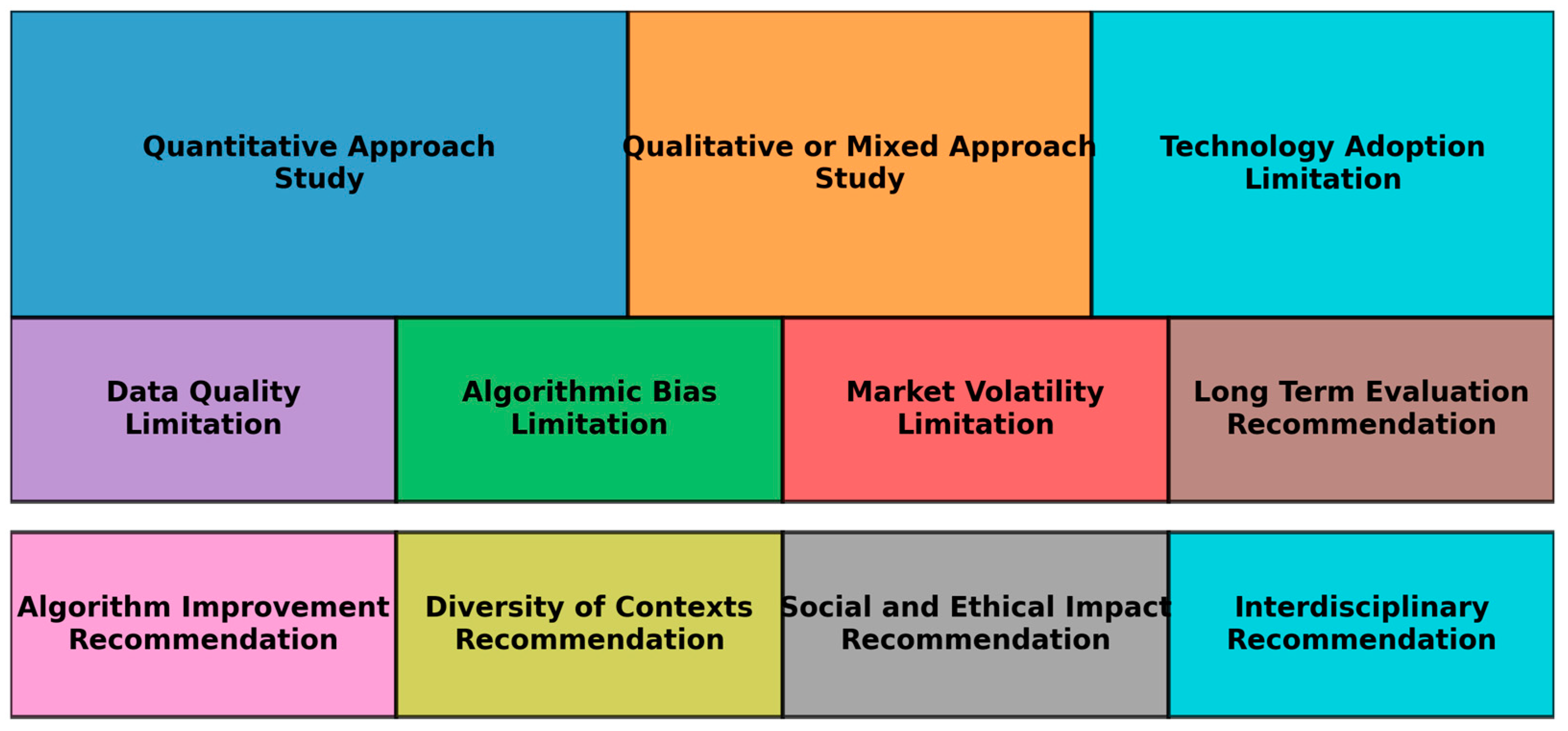 Quantitative Approach Study

Qualitative or Mixed Approach Study

Technology Adoption Limitation

Data Quality Limitation

Algorithmic Bias Limitation

Market Volatility Limitation

Long Term Evaluation Recommendation

Algorithm Improvement Recommendation

Diversity of Contexts Recommendation

Social and Ethical Impact Recommendation

Interdisciplinary Recommendation